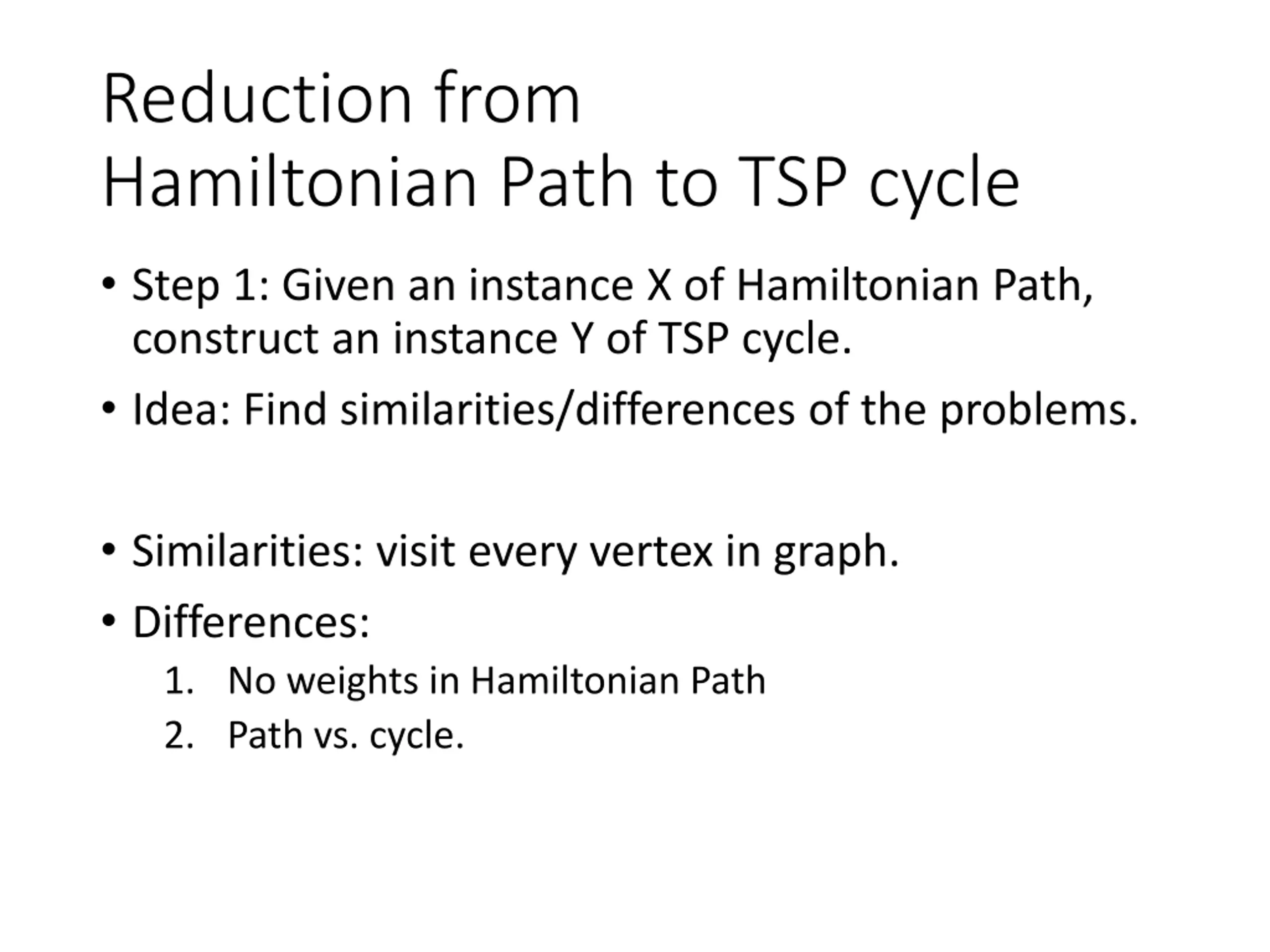 Reduction from
Hamiltonian Path to TSP cycle

• Step 1: Given an instance X of Hamiltonian Path, construct an instance Y of TSP cycle.
• Idea: Find similarities/differences of the problems.

• Similarities: visit every vertex in graph.
• Differences:
1. No weights in Hamiltonian Path
2. Path vs. cycle.